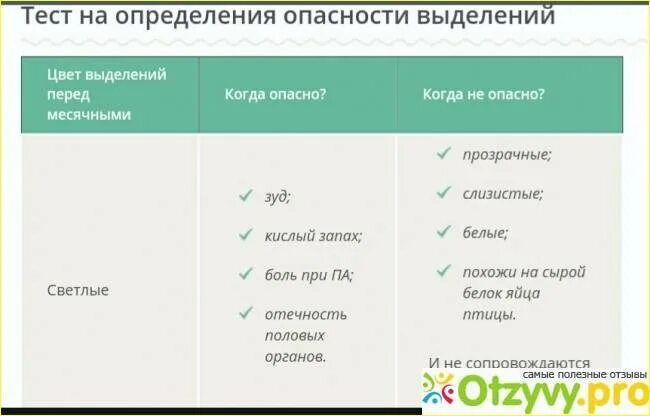 Тест на определения опасности выделений

| Цвет выделений перед месячными | Когда опасно? | Когда не опасно? |
|---|---|---|
| Светлые | ✓ зуд; ✓ кислый запах; ✓ боль при ПА; ✓ отечность половых органов. | ✓ прозрачные; ✓ слизистые; ✓ белые; ✓ похожи на сырой белок яйца птицы. И не сопровождаются |

самые полезные отзывы
Otzyvy.pro